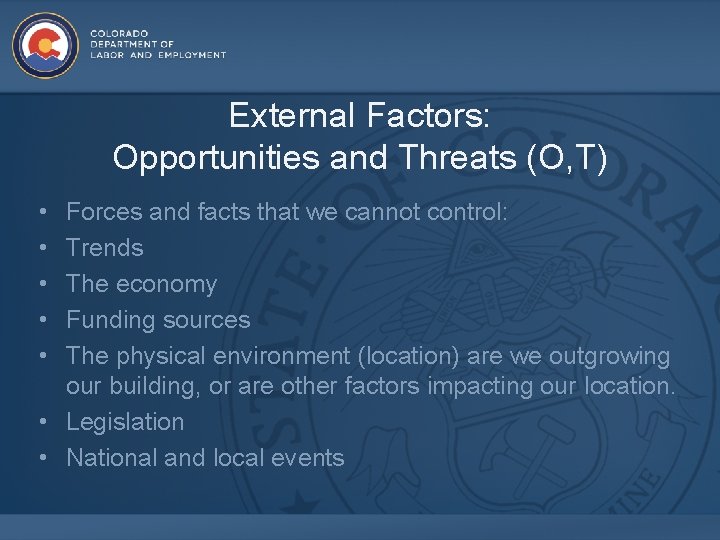 COLORADO
DEPARTMENT OF
LABOR AND EMPLOYMENT

External Factors:
Opportunities and Threats (O,T)

• Forces and facts that we cannot control:
• Trends
• The economy
• Funding sources
• The physical environment (location) are we outgrowing our building, or are other factors impacting our location.
• Legislation
• National and local events